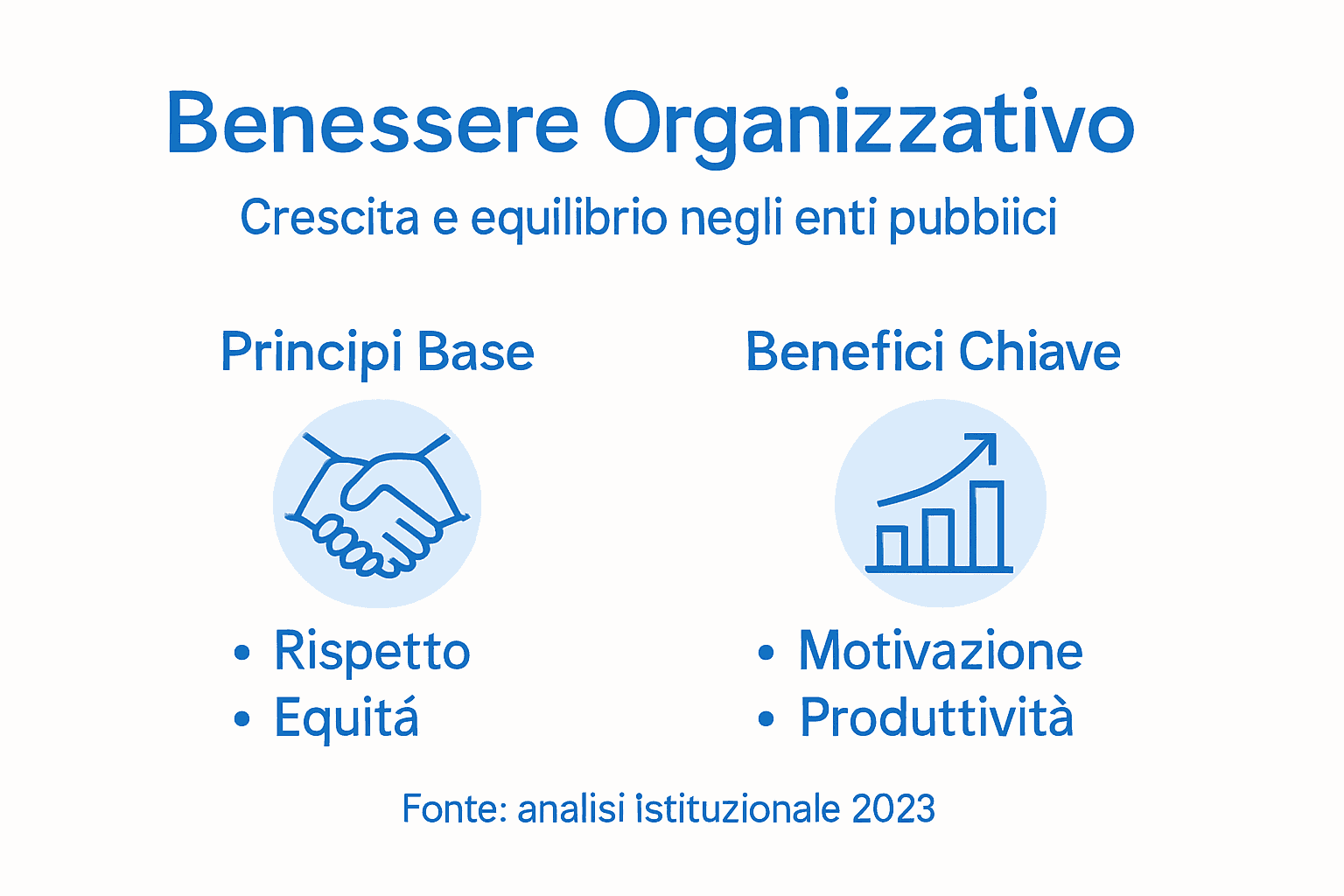 Benessere Organizzativo

Crescita e equilibrio negli enti pubbiici

Principi Base

• Rispetto
• Equitá

Benefici Chiave

• Motivazione
• Produttività

Fonte: analisi istituzionale 2023